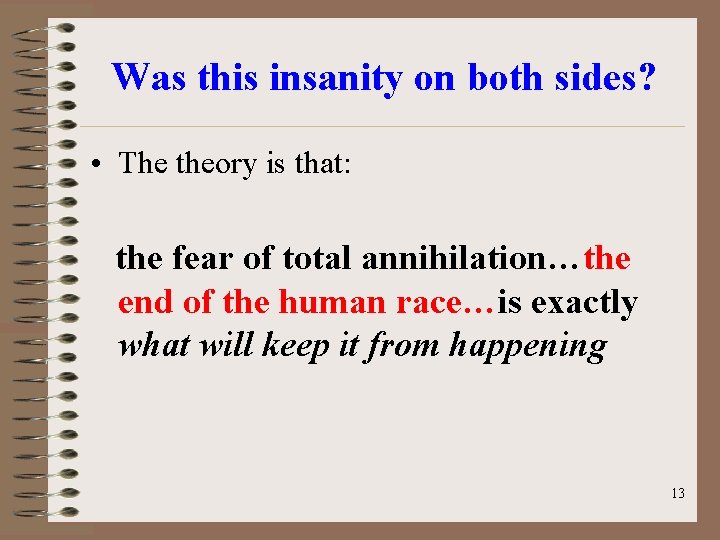 Was this insanity on both sides?

• The theory is that:

the fear of total annihilation…the end of the human race…is exactly what will keep it from happening

13